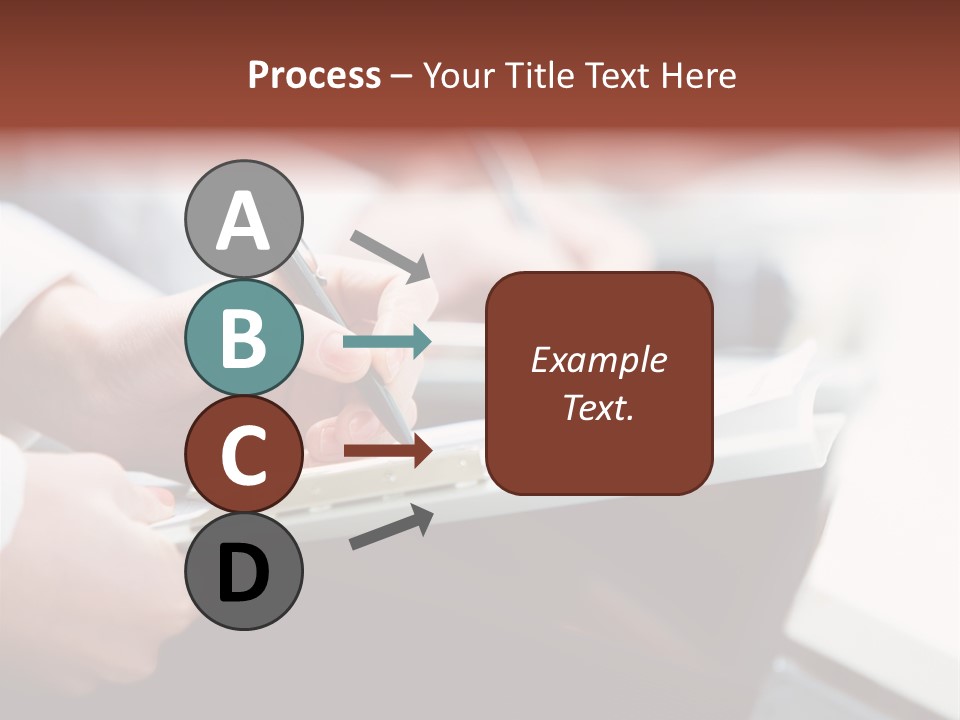 Process – Your Title Text Here

A

B

C

D

Example Text.